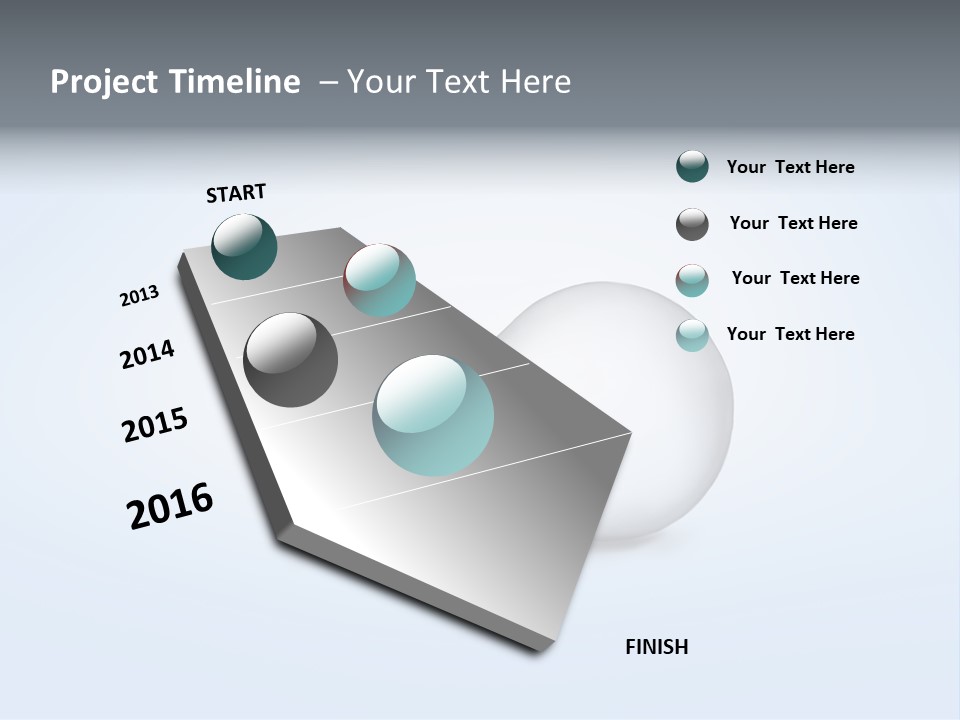 Project Timeline – Your Text Here

START

2013

2014

2015

2016

FINISH

Your Text Here

Your Text Here

Your Text Here

Your Text Here